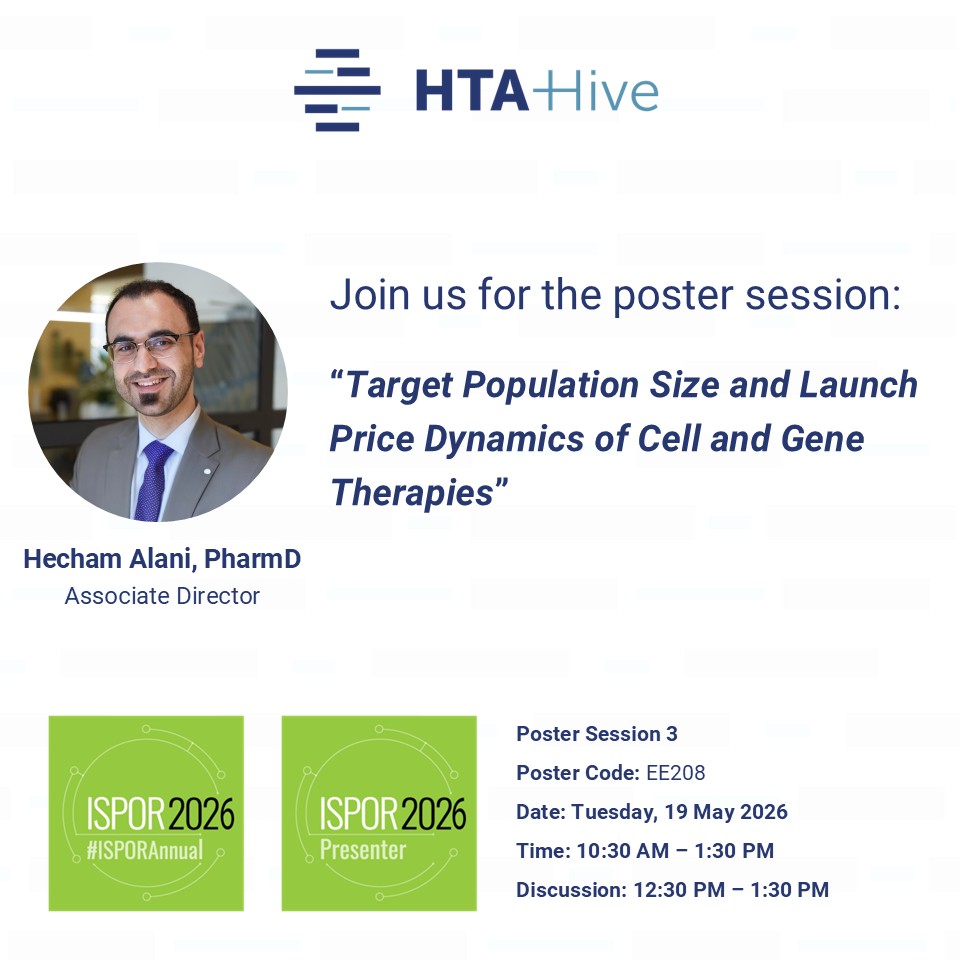 HTA Hive

Join us for the poster session:

"Target Population Size and Launch Price Dynamics of Cell and Gene Therapies"

Hecham Alani, PharmD
Associate Director

ISPOR 2026
#ISPORAnnual

ISPOR 2026
Presenter

Poster Session 3
Poster Code: EE208
Date: Tuesday, 19 May 2026
Time: 10:30 AM – 1:30 PM
Discussion: 12:30 PM – 1:30 PM